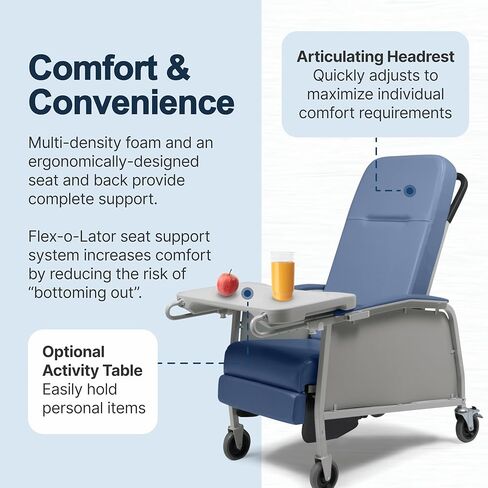 Comfort & Convenience

Multi-density foam and an ergonomically-designed seat and back provide complete support.

Flex-o-Lator seat support system increases comfort by reducing the risk of "bottoming out".

Articulating Headrest
Quickly adjusts to maximize individual comfort requirements

Optional Activity Table
Easily hold personal items